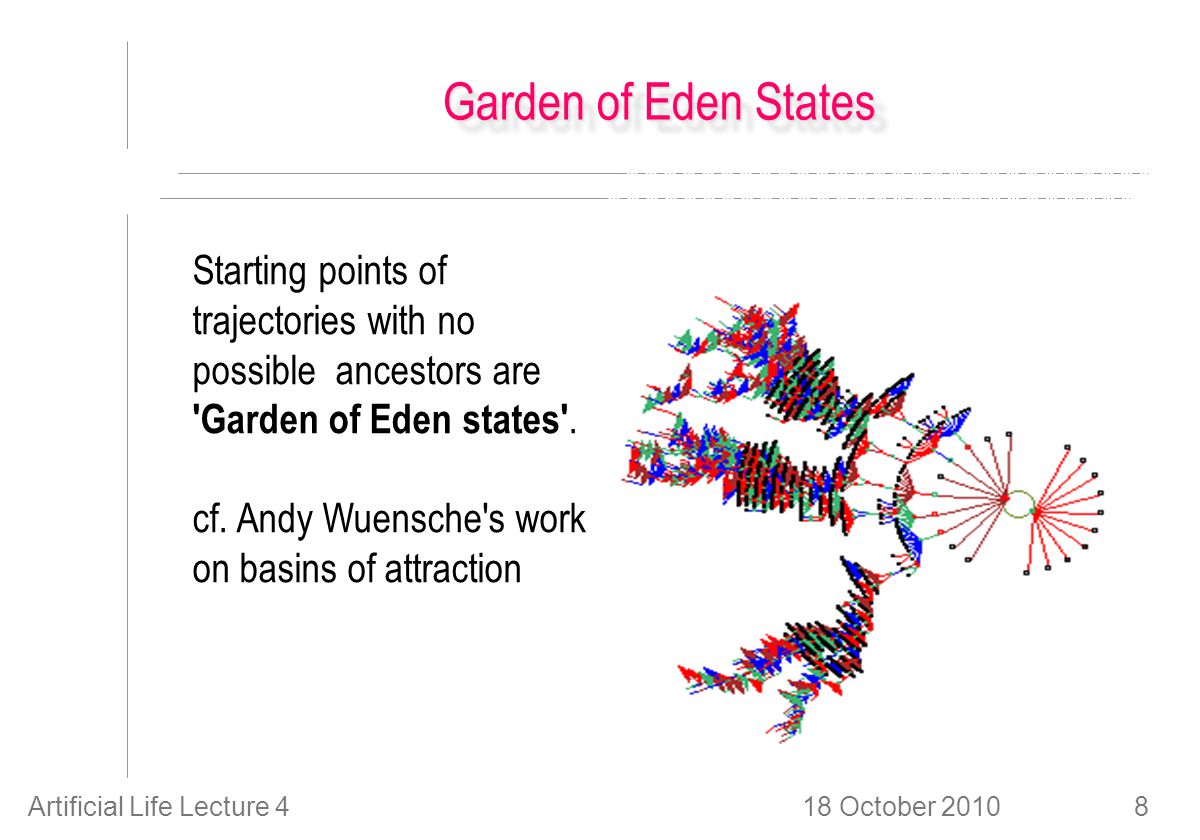 Garden of Eden States

Starting points of trajectories with no possible ancestors are 'Garden of Eden states'.

cf. Andy Wuensche's work on basins of attraction

Artificial Life Lecture 4 18 October 2010 8